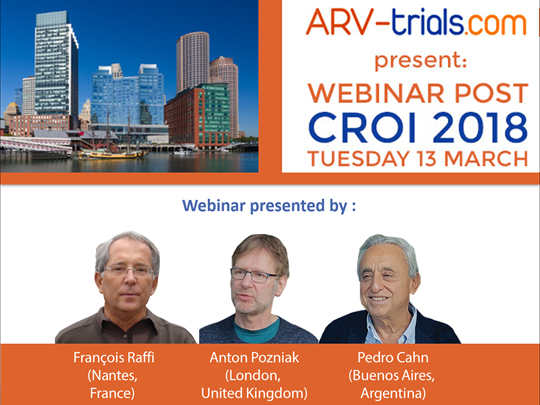 ARV-trials.com
present:
WEBINAR POST
CROI 2018
TUESDAY 13 MARCH

Webinar presented by :

François Raffi
(Nantes,
France)

Anton Pozniak
(London,
United Kingdom)

Pedro Cahn
(Buenos Aires,
Argentina)